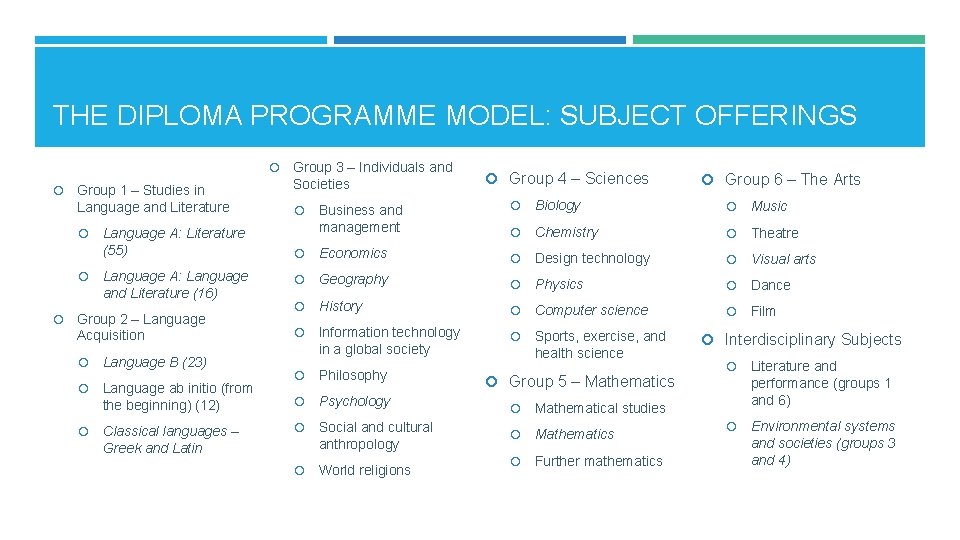 THE DIPLOMA PROGRAMME MODEL: SUBJECT OFFERINGS

Group 1 – Studies in Language and Literature

Language A: Literature (55)

Language A: Language and Literature (16)

Group 2 – Language Acquisition

Language B (23)

Language ab initio (from the beginning) (12)

Classical languages – Greek and Latin

Group 3 – Individuals and Societies

Business and management

Economics

Geography

History

Information technology in a global society

Philosophy

Psychology

Social and cultural anthropology

World religions

Group 4 – Sciences

Biology

Chemistry

Design technology

Physics

Computer science

Sports, exercise, and health science

Group 5 – Mathematics

Mathematical studies

Mathematics

Further mathematics

Group 6 – The Arts

Music

Theatre

Visual arts

Dance

Film

Interdisciplinary Subjects

Literature and performance (groups 1 and 6)

Environmental systems and societies (groups 3 and 4)